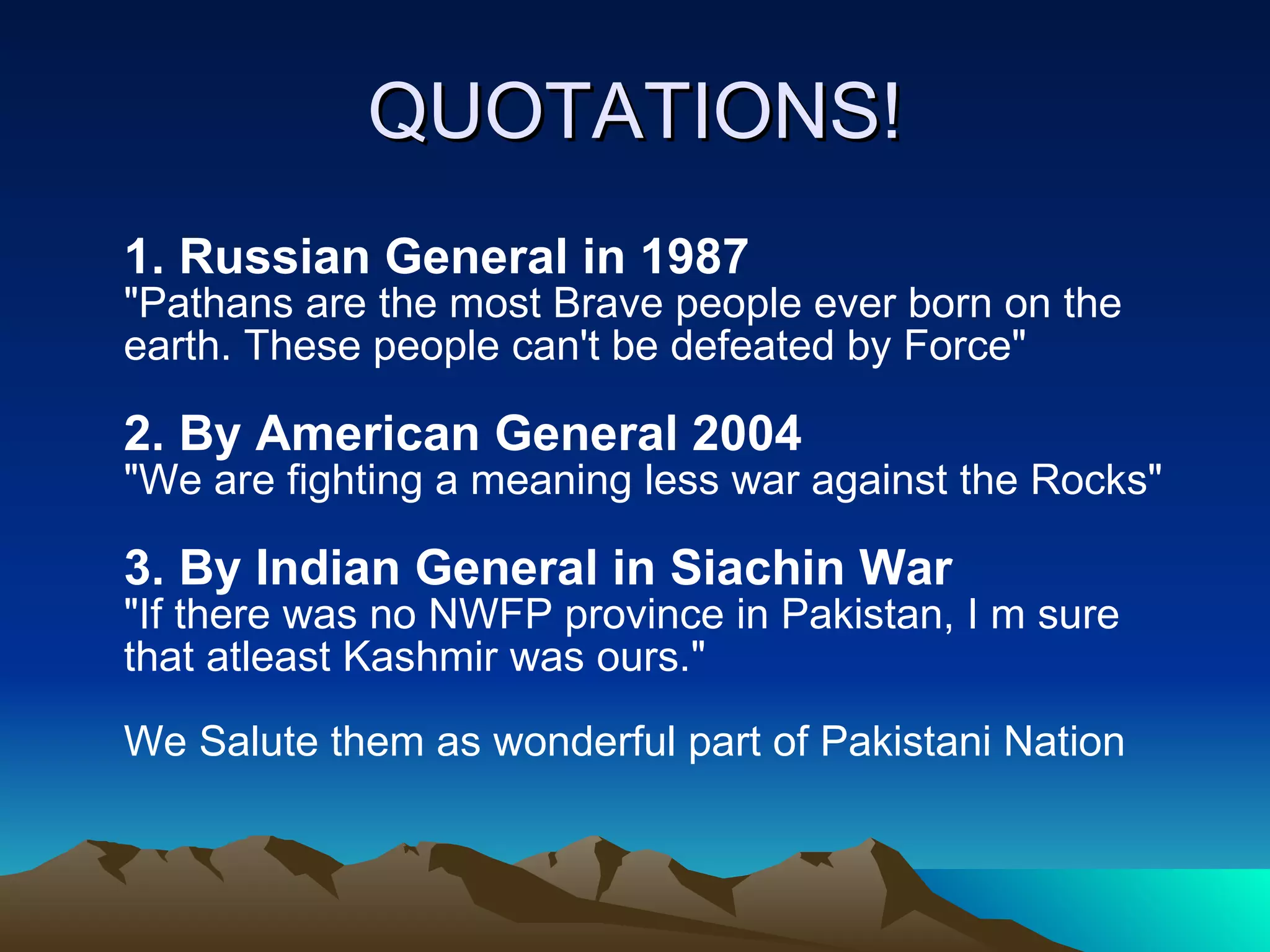 QUOTATIONS!

1. Russian General in 1987
"Pathans are the most Brave people ever born on the earth. These people can't be defeated by Force"

2. By American General 2004
"We are fighting a meaning less war against the Rocks"

3. By Indian General in Siachin War
"If there was no NWFP province in Pakistan, I m sure that atleast Kashmir was ours."

We Salute them as wonderful part of Pakistani Nation